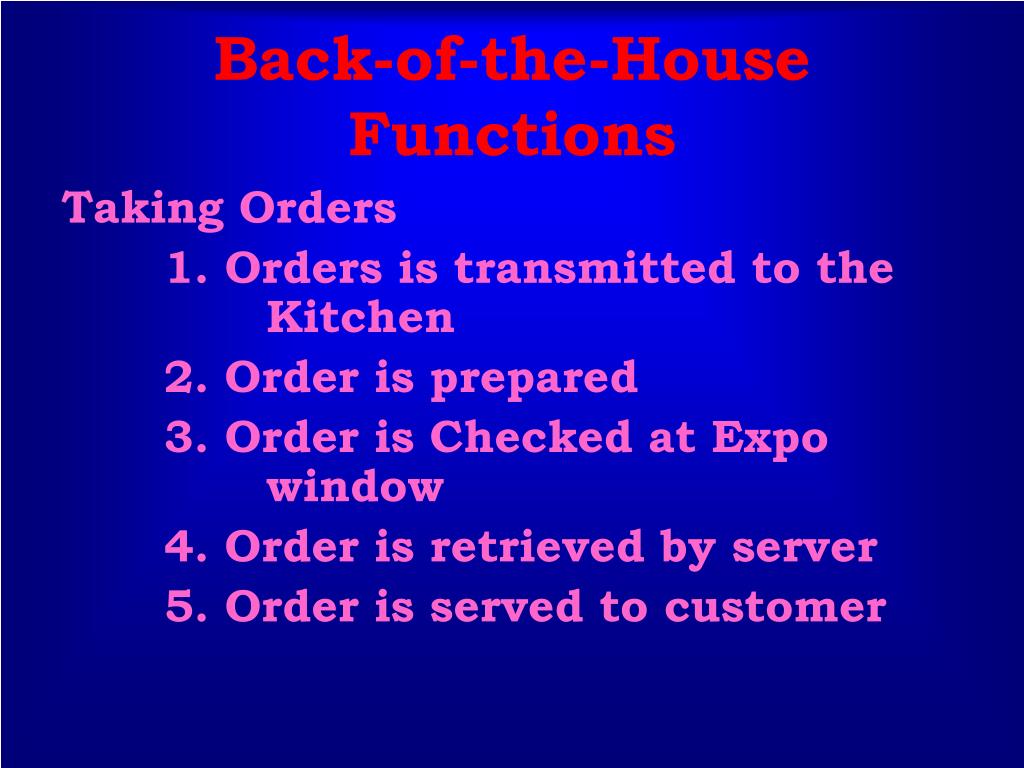 Back-of-the-House Functions

Taking Orders

1. Orders is transmitted to the Kitchen
2. Order is prepared
3. Order is Checked at Expo window
4. Order is retrieved by server
5. Order is served to customer